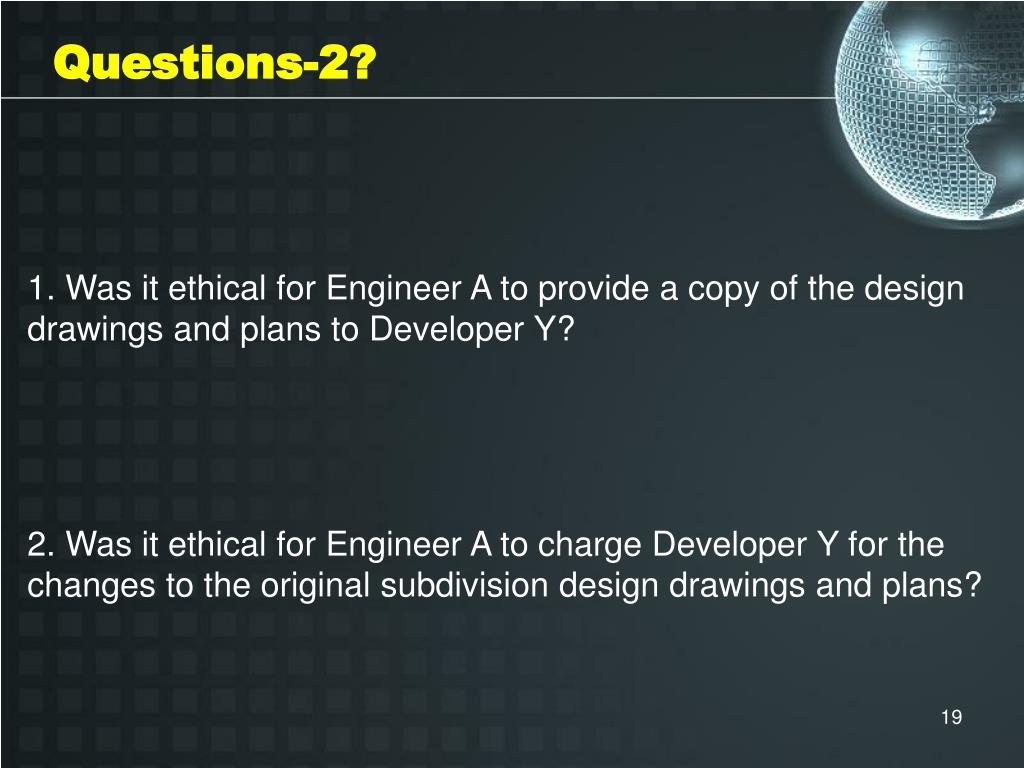 Questions-2?

1. Was it ethical for Engineer A to provide a copy of the design drawings and plans to Developer Y?

2. Was it ethical for Engineer A to charge Developer Y for the changes to the original subdivision design drawings and plans?

19